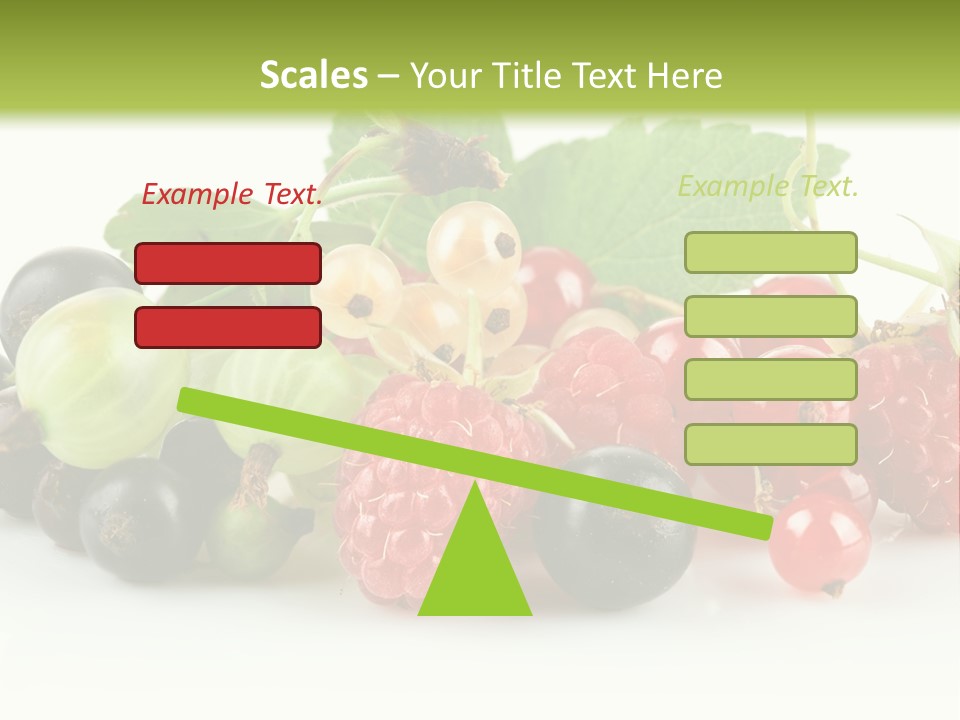 Scales – Your Title Text Here

Example Text.

Example Text.